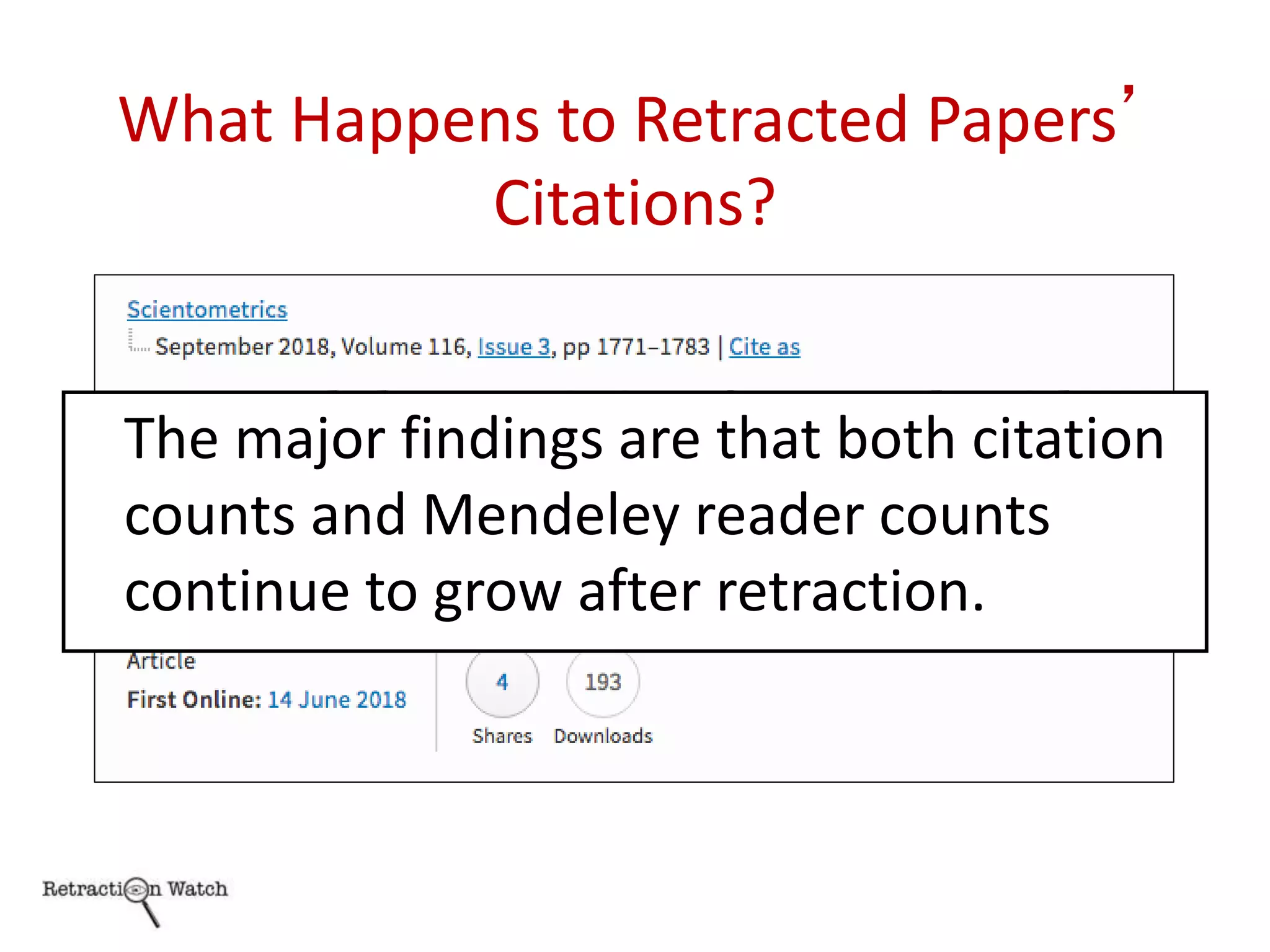 What Happens to Retracted Papers' Citations?

Scientometrics
September 2018, Volume 116, Issue 3, pp 1771–1783 | Cite as

The major findings are that both citation counts and Mendeley reader counts continue to grow after retraction.

Article
First Online: 14 June 2018

4
Shares

193
Downloads

Retraction Watch